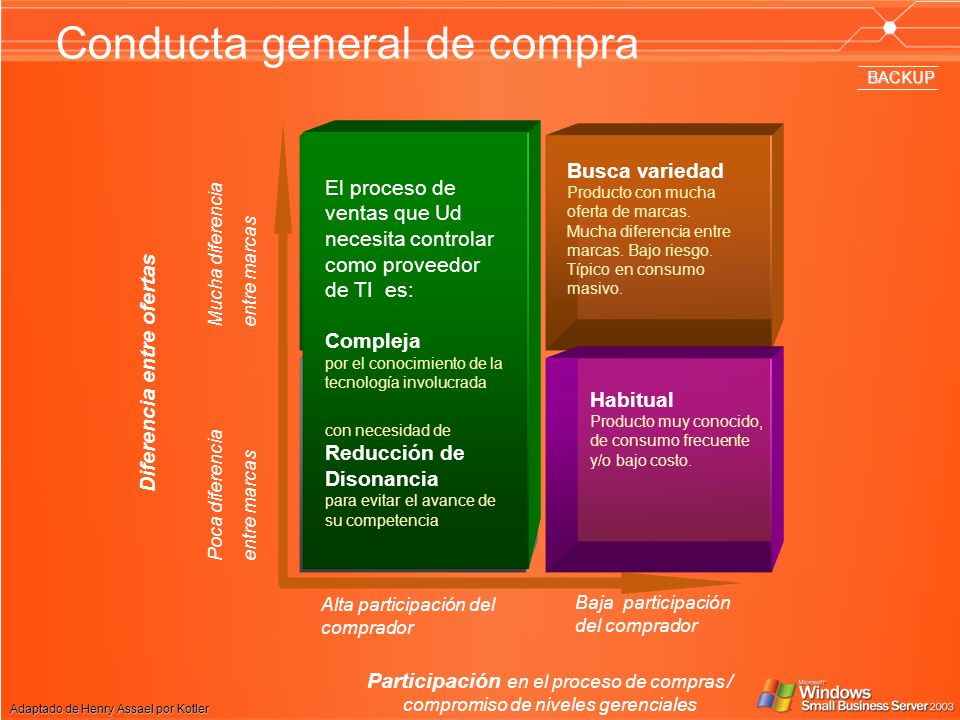 Conducta general de compra

BACKUP

Diferencia entre ofertas

Mucha diferencia entre marcas

Poca diferencia entre marcas

El proceso de ventas que Ud necesita controlar como proveedor de TI es:

Compleja
por el conocimiento de la tecnología involucrada

con necesidad de
Reducción de Disonancia
para evitar el avance de su competencia

Busca variedad
Producto con mucha oferta de marcas. Mucha diferencia entre marcas. Bajo riesgo. Típico en consumo masivo.

Habitual
Producto muy conocido, de consumo frecuente y/o bajo costo.

Alta participación del comprador

Baja participación del comprador

Participación en el proceso de compras / compromiso de niveles gerenciales

Adaptado de Henry Assael por Kotler

Microsoft Windows Small Business Server 2003